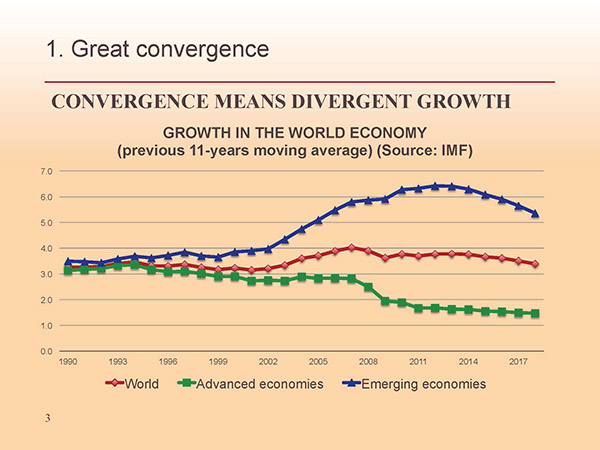 1. Great convergence

CONVERGENCE MEANS DIVERGENT GROWTH

GROWTH IN THE WORLD ECONOMY
(previous 11-years moving average) (Source: IMF)

7.0
6.0
5.0
4.0
3.0
2.0
1.0
0.0

1990 1993 1996 1999 2002 2005 2008 2011 2014 2017

World Advanced economies Emerging economies

3